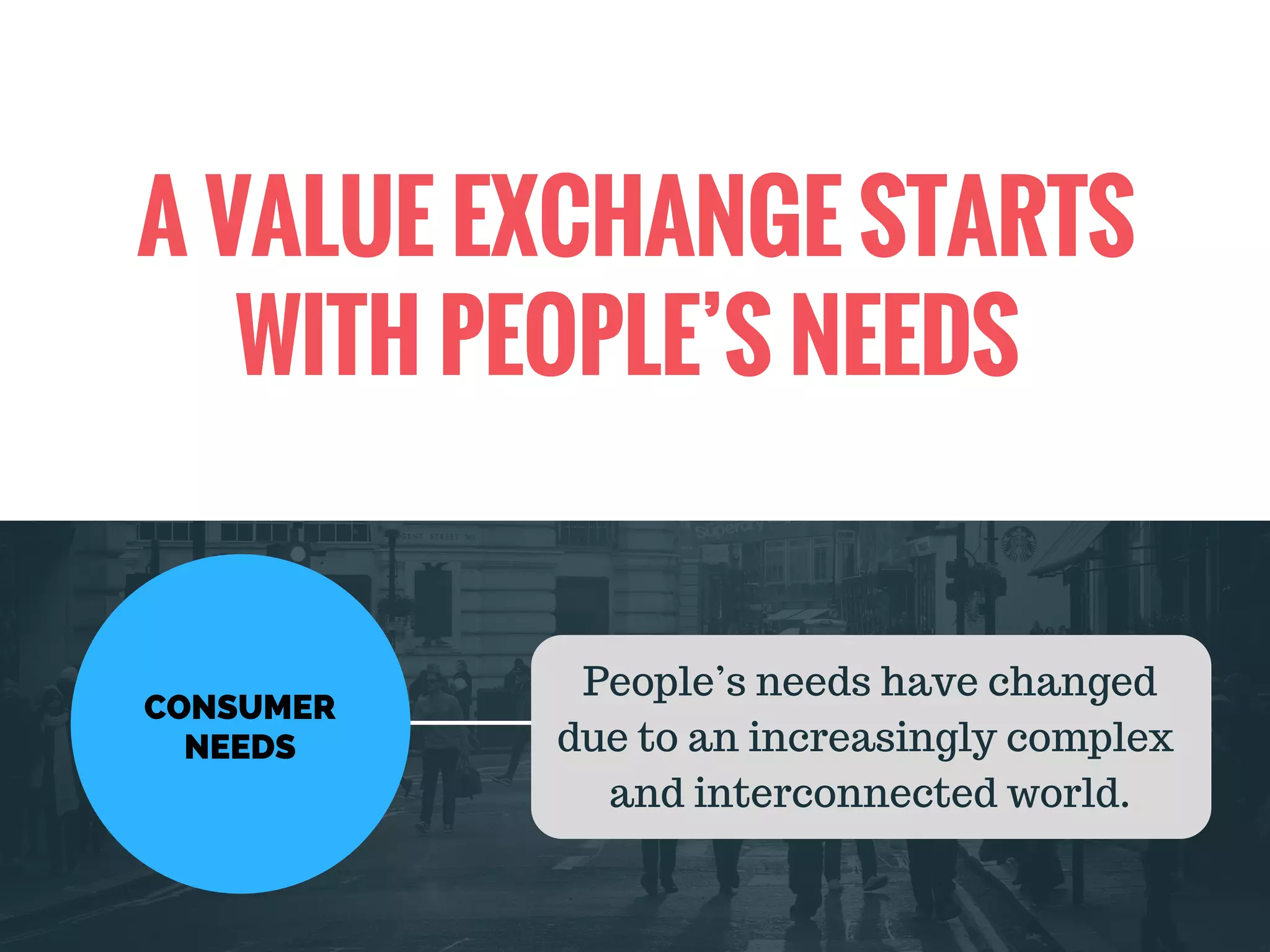 A VALUE EXCHANGE STARTS WITH PEOPLE'S NEEDS

CONSUMER NEEDS

People's needs have changed due to an increasingly complex and interconnected world.